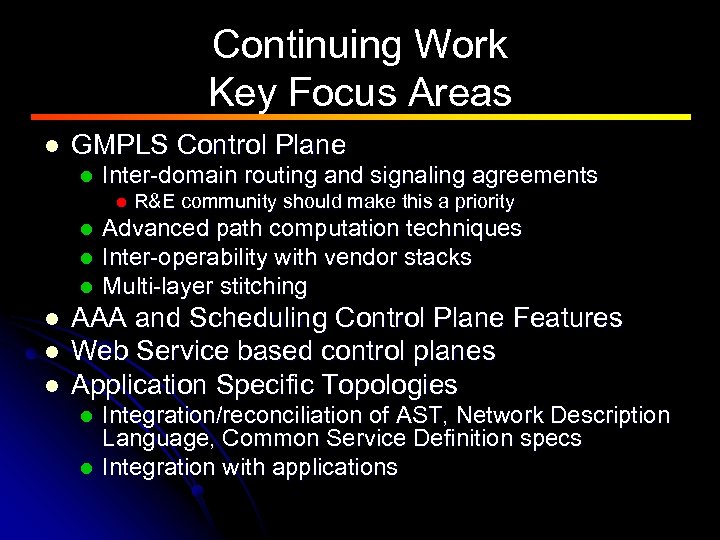 Continuing Work
Key Focus Areas

- GMPLS Control Plane
  - Inter-domain routing and signaling agreements
    - R&E community should make this a priority
  - Advanced path computation techniques
  - Inter-operability with vendor stacks
  - Multi-layer stitching
- AAA and Scheduling Control Plane Features
- Web Service based control planes
- Application Specific Topologies
  - Integration/reconciliation of AST, Network Description Language, Common Service Definition specs
  - Integration with applications